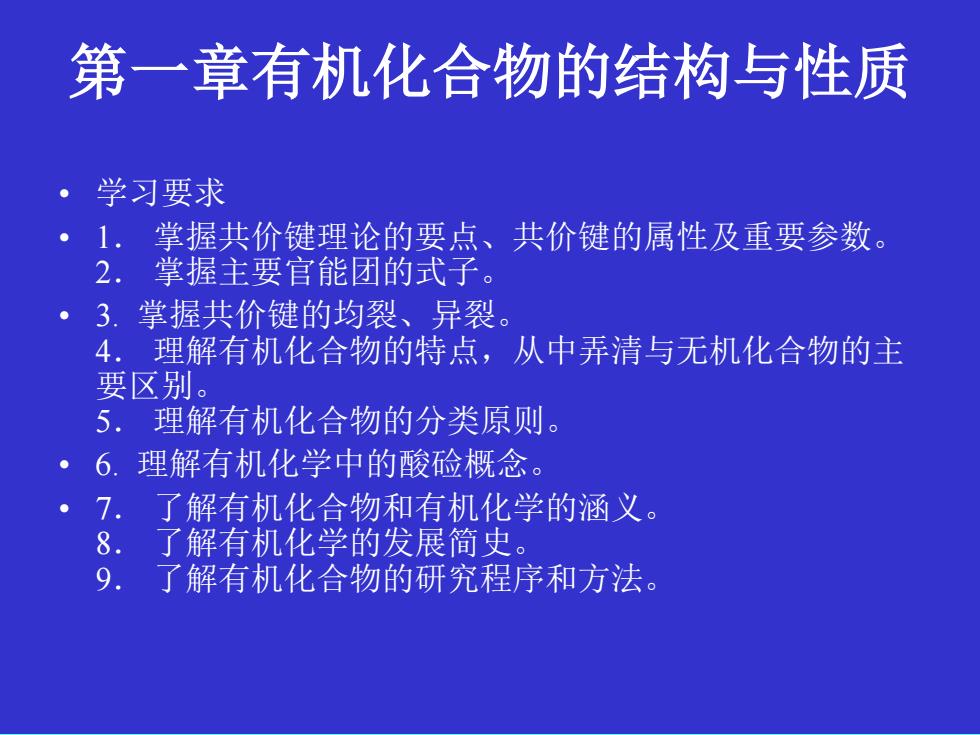 第一章有机化合物的结构与性质

• 学习要求
• 1． 掌握共价键理论的要点、共价键的属性及重要参数。
2． 掌握主要官能团的式子。
• 3. 掌握共价键的均裂、异裂。
4． 理解有机化合物的特点，从中弄清与无机化合物的主要区别。
5． 理解有机化合物的分类原则。
• 6. 理解有机化学中的酸碱概念。
• 7． 了解有机化合物和有机化学的涵义。
8． 了解有机化学的发展简史。
9． 了解有机化合物的研究程序和方法。